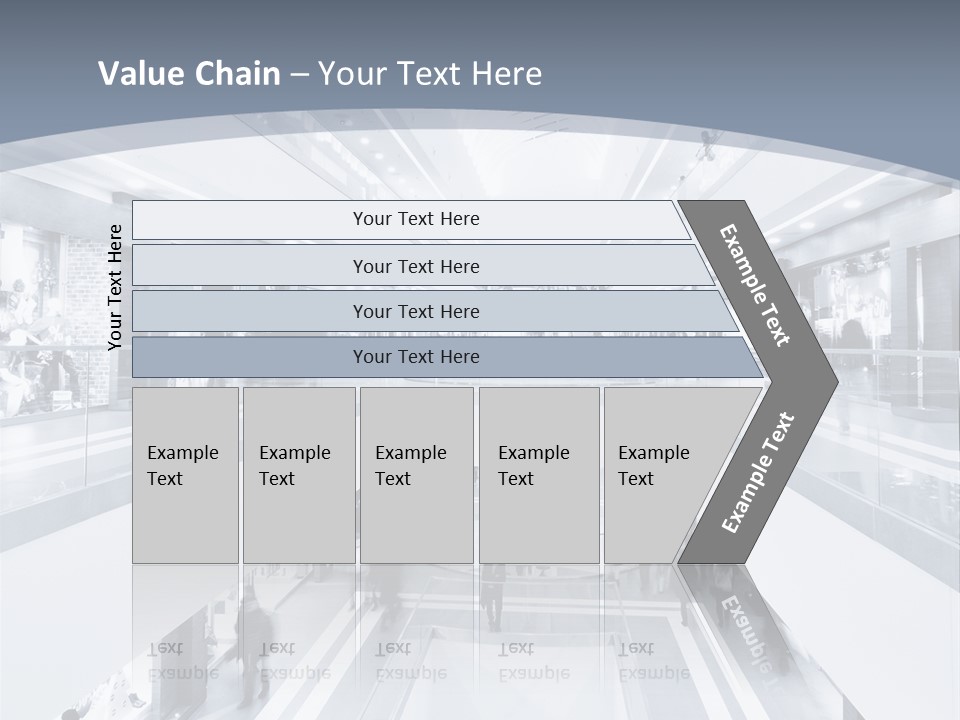 Value Chain – Your Text Here

Your Text Here

Your Text Here

Your Text Here

Your Text Here

Your Text Here

Example Text

Example Text

Example Text

Example Text

Example Text

Example Text

Example Text